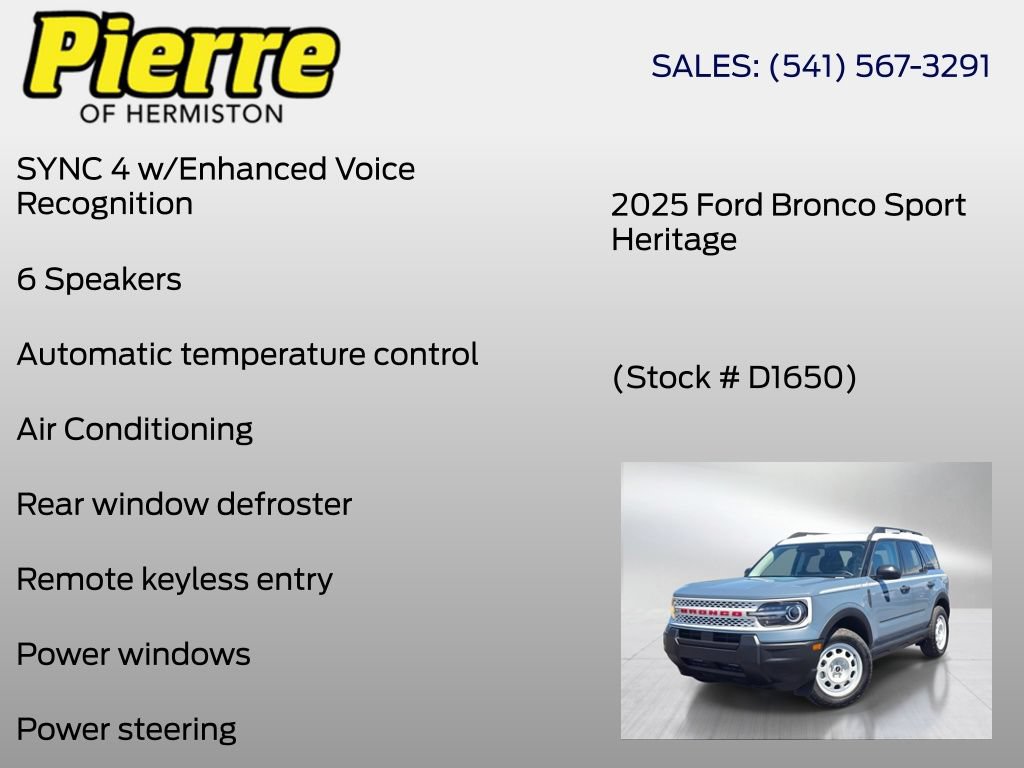 Pierre
OF HERMISTON

SALES: (541) 567-3291

SYNC 4 w/Enhanced Voice Recognition

6 Speakers

Automatic temperature control

Air Conditioning

Rear window defroster

Remote keyless entry

Power windows

Power steering

2025 Ford Bronco Sport Heritage

(Stock # D1650)

BRONCO